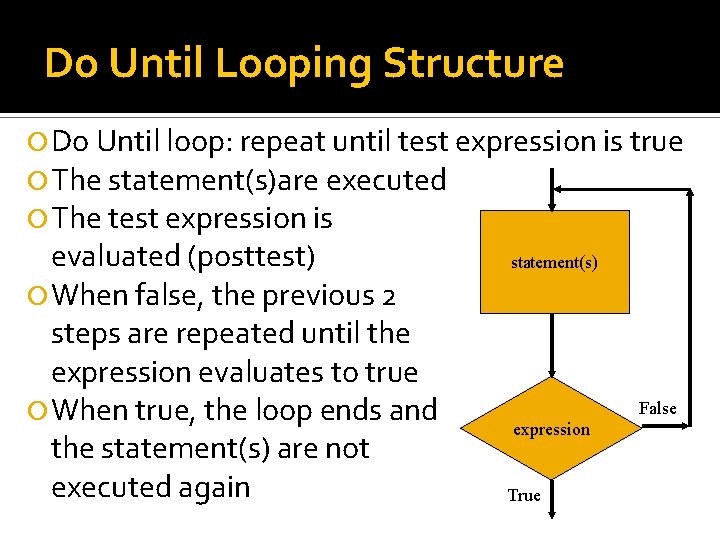 Do Until Looping Structure

Do Until loop: repeat until test expression is true

The statement(s)are executed

The test expression is evaluated (posttest)

When false, the previous 2 steps are repeated until the expression evaluates to true

When true, the loop ends and the statement(s) are not executed again

statement(s)

expression

False

True